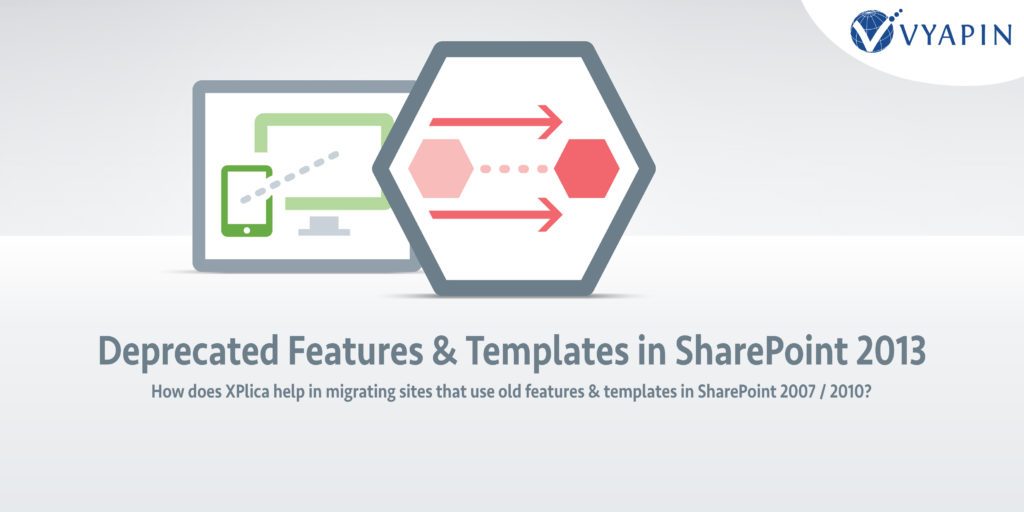 VYAPIN

Deprecated Features & Templates in SharePoint 2013

How does XPlica help in migrating sites that use old features & templates in SharePoint 2007 / 2010?